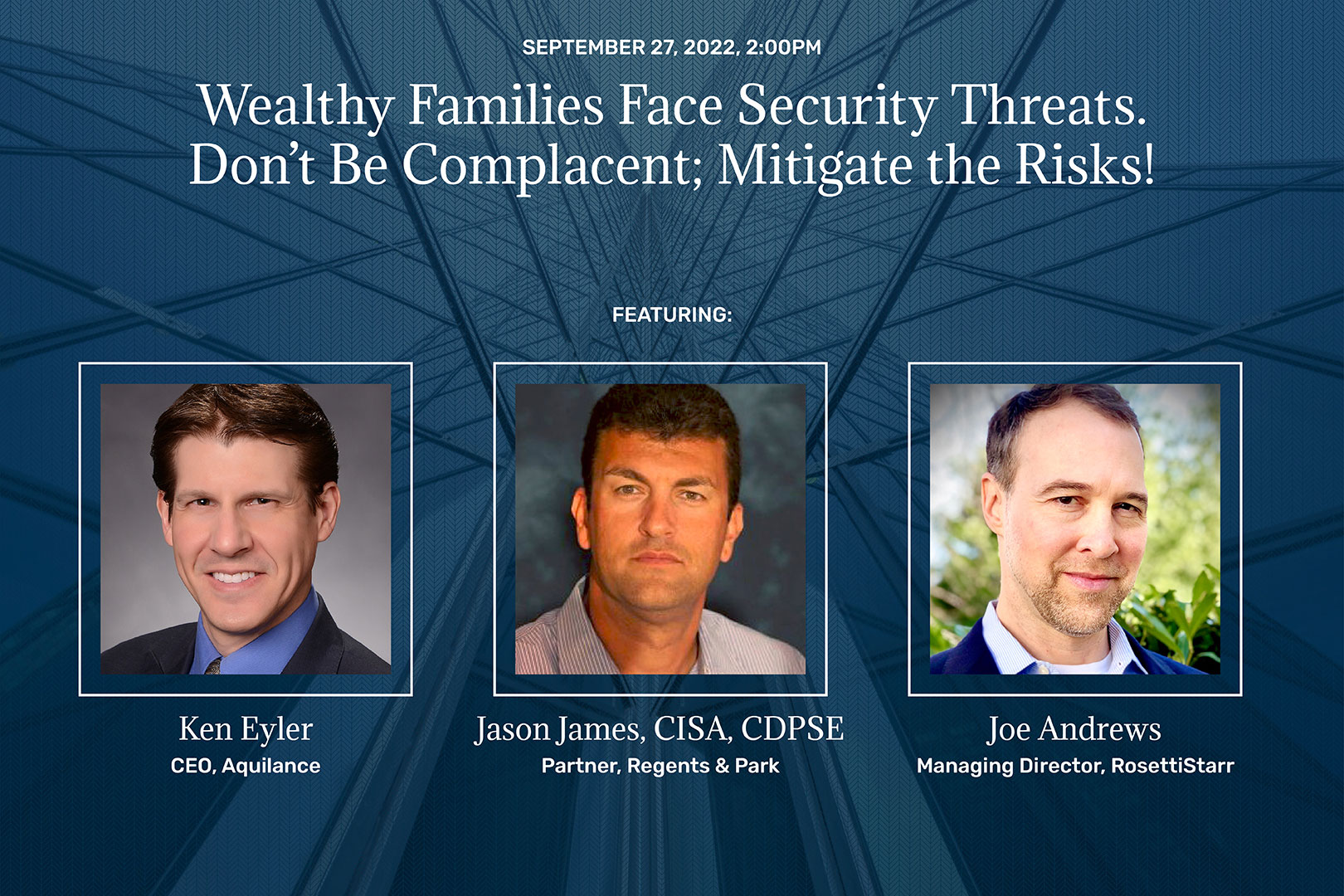 SEPTEMBER 27, 2022, 2:00PM

Wealthy Families Face Security Threats. Don't Be Complacent; Mitigate the Risks!

FEATURING:

Ken Eyler
CEO, Aquilance

Jason James, CISA, CDPSE
Partner, Regents & Park

Joe Andrews
Managing Director, RosettiStarr